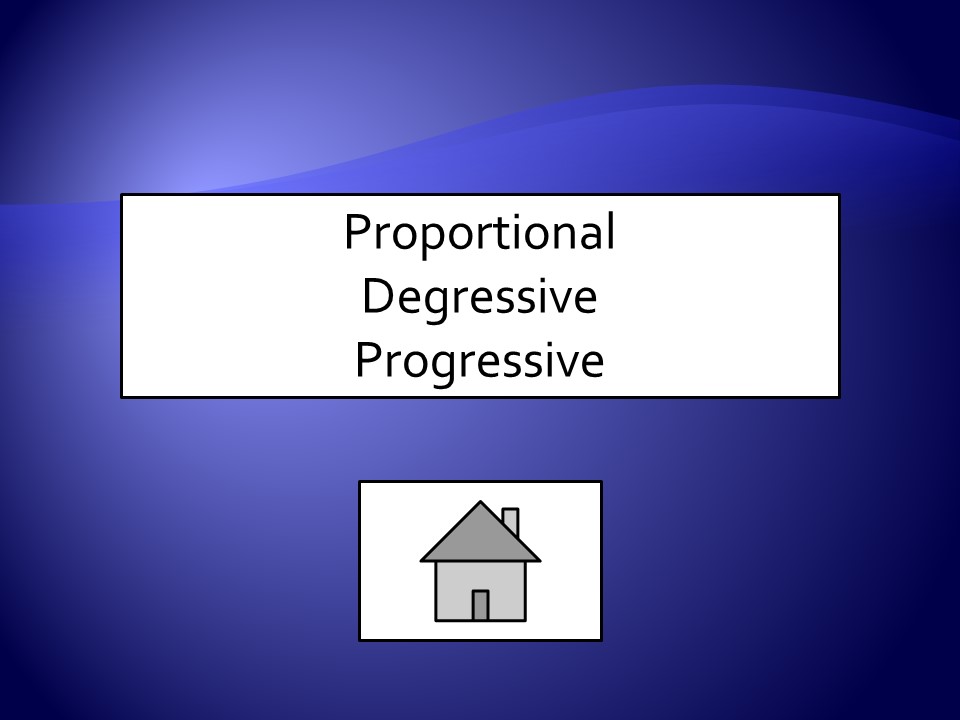 Proportional
Degressive
Progressive